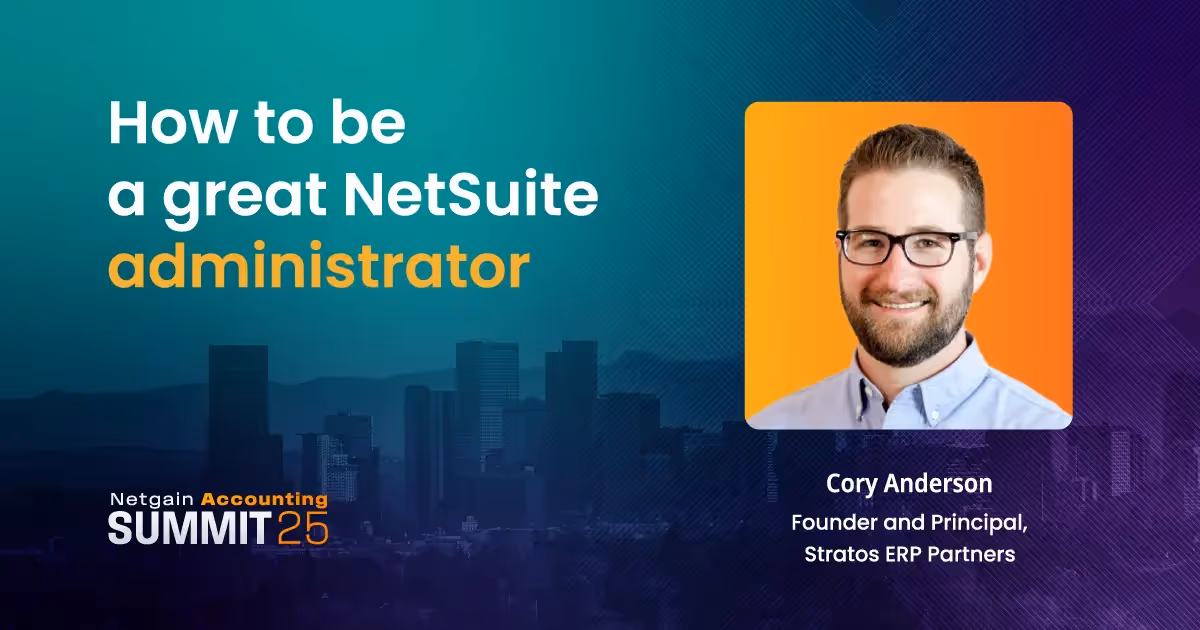 How to be a great NetSuite administrator

Netgain Accounting
SUMMIT25

Cory Anderson
Founder and Principal,
Stratos ERP Partners